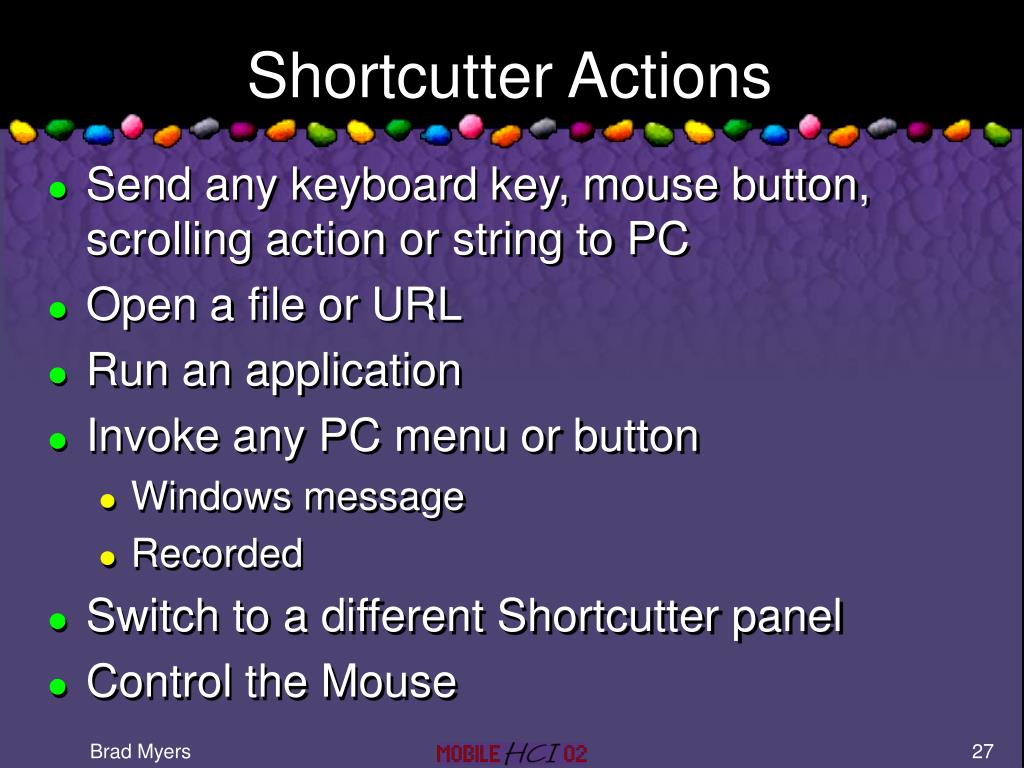 Shortcutter Actions

- Send any keyboard key, mouse button, scrolling action or string to PC
- Open a file or URL
- Run an application
- Invoke any PC menu or button
  - Windows message
  - Recorded
- Switch to a different Shortcutter panel
- Control the Mouse

Brad Myers

MOBILE HCI 02

27